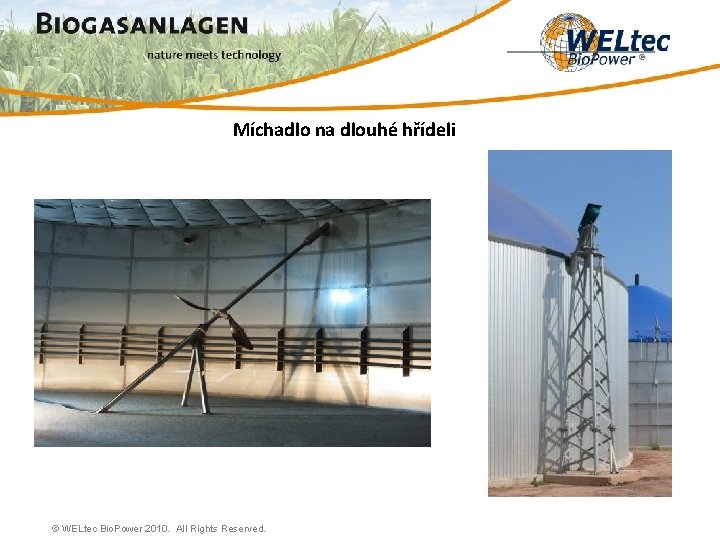 BIOGASANLAGEN
nature meets technology

WELtec BioPower ®

Míchadlo na dlouhé hřídeli

© WELtec BioPower 2010. All Rights Reserved.